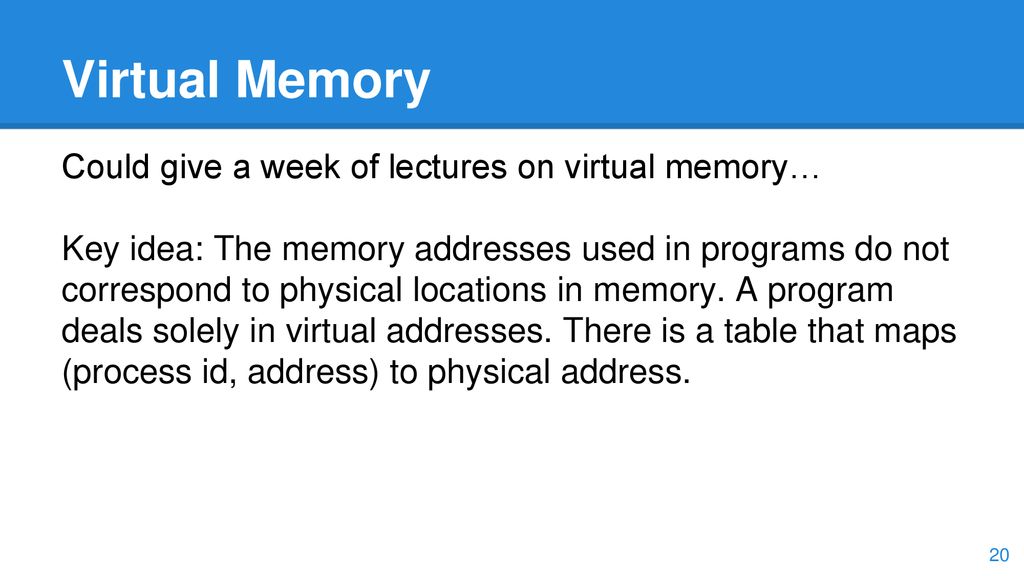 Virtual Memory

Could give a week of lectures on virtual memory…

Key idea: The memory addresses used in programs do not correspond to physical locations in memory. A program deals solely in virtual addresses. There is a table that maps (process id, address) to physical address.

20